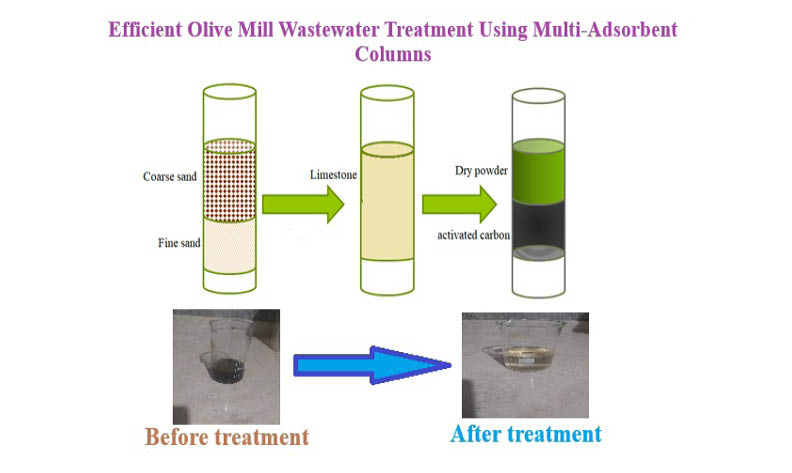 Efficient Olive Mill Wastewater Treatment Using Multi-Adsorbent Columns

Coarse sand

Fine sand

Limestone

Dry powder

activated carbon

Before treatment

After treatment